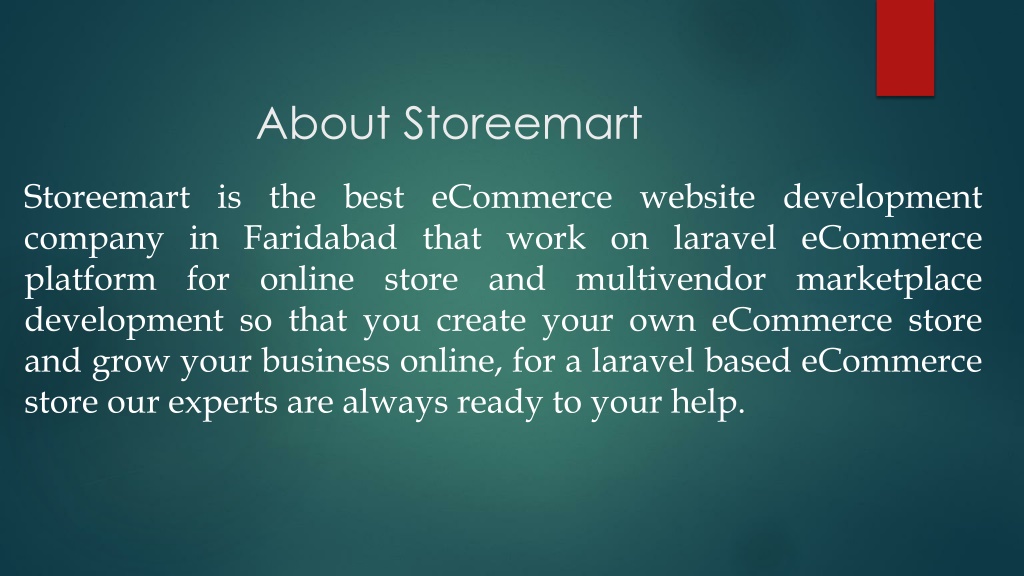 About Storeemart

Storeemart is the best eCommerce website development company in Faridabad that work on laravel eCommerce platform for online store and multivendor marketplace development so that you create your own eCommerce store and grow your business online, for a laravel based eCommerce store our experts are always ready to your help.